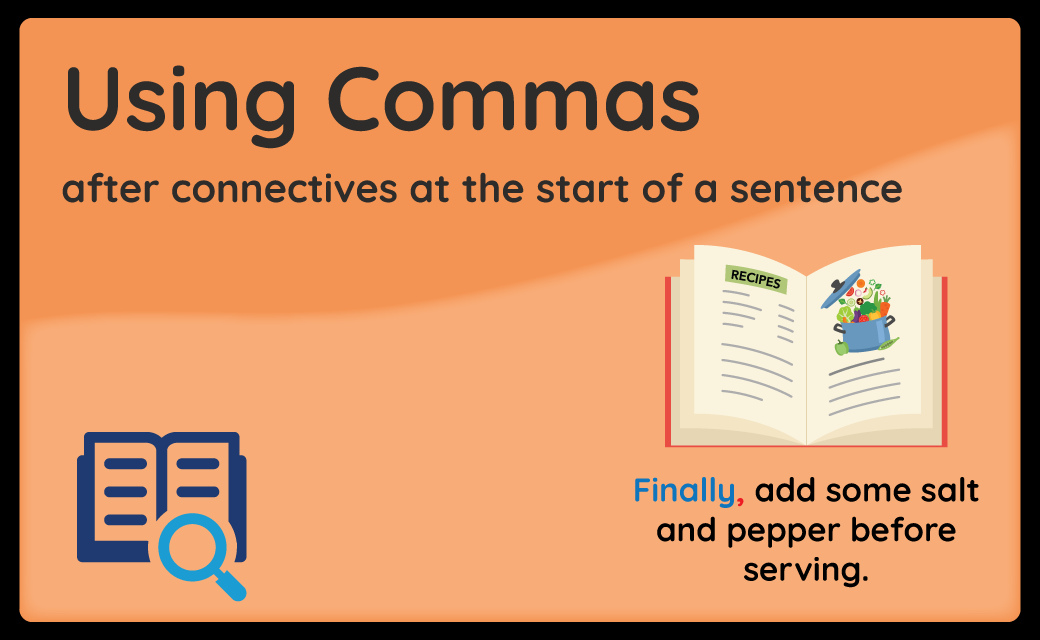 Using Commas

after connectives at the start of a sentence

RECIPES

Finally, add some salt and pepper before serving.